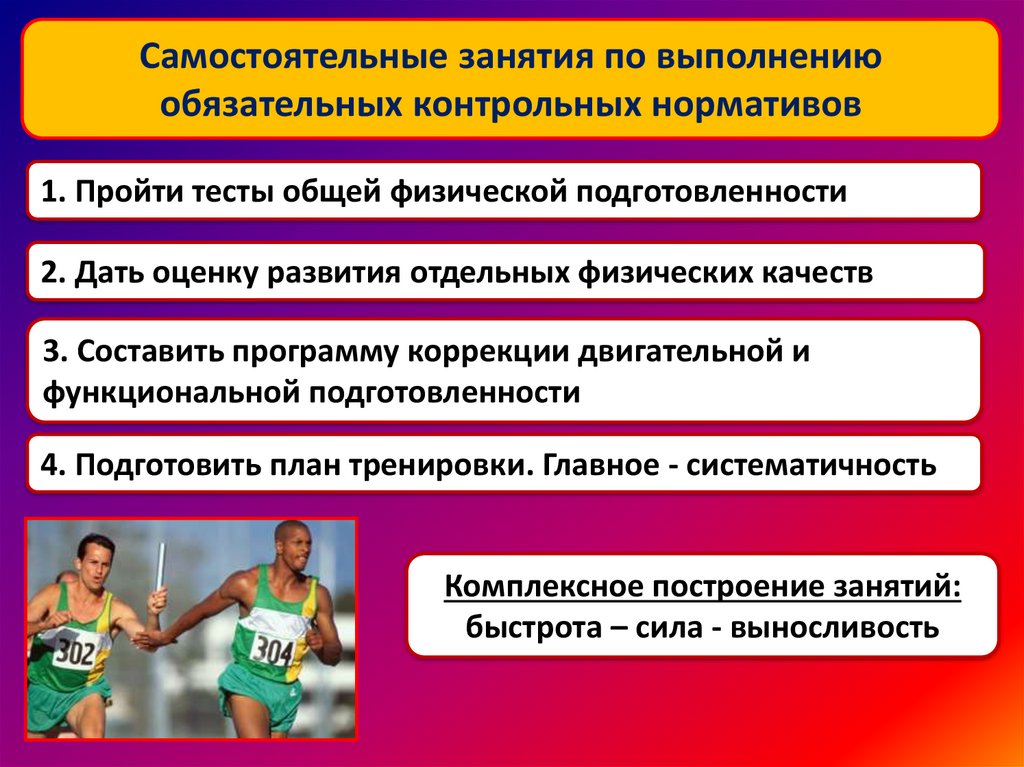 Самостоятельные занятия по выполнению обязательных контрольных нормативов

1. Пройти тесты общей физической подготовленности

2. Дать оценку развития отдельных физических качеств

3. Составить программу коррекции двигательной и функциональной подготовленности

4. Подготовить план тренировки. Главное - систематичность

302

304

Комплексное построение занятий:
быстрота – сила - выносливость